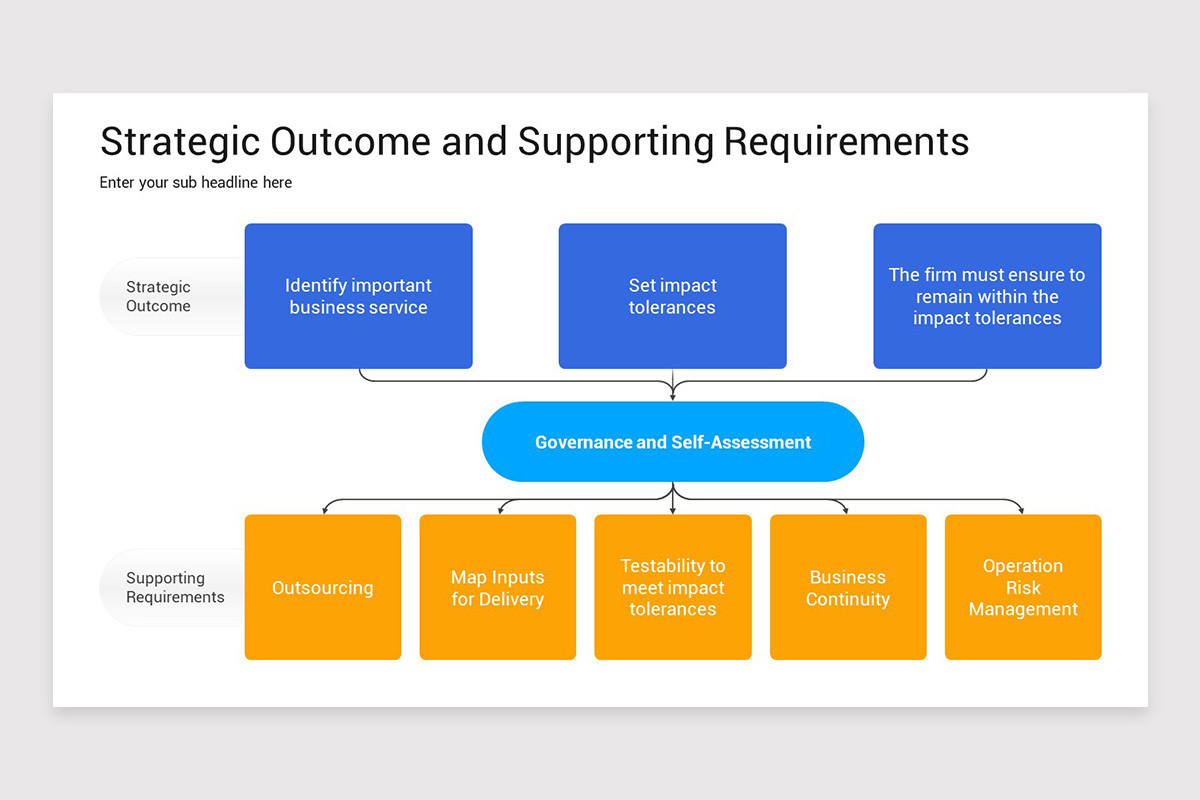 Strategic Outcome and Supporting Requirements

Enter your sub headline here

Strategic Outcome

Identify important business service

Set impact tolerances

The firm must ensure to remain within the impact tolerances

Governance and Self-Assessment

Supporting Requirements

Outsourcing

Map Inputs for Delivery

Testability to meet impact tolerances

Business Continuity

Operation Risk Management